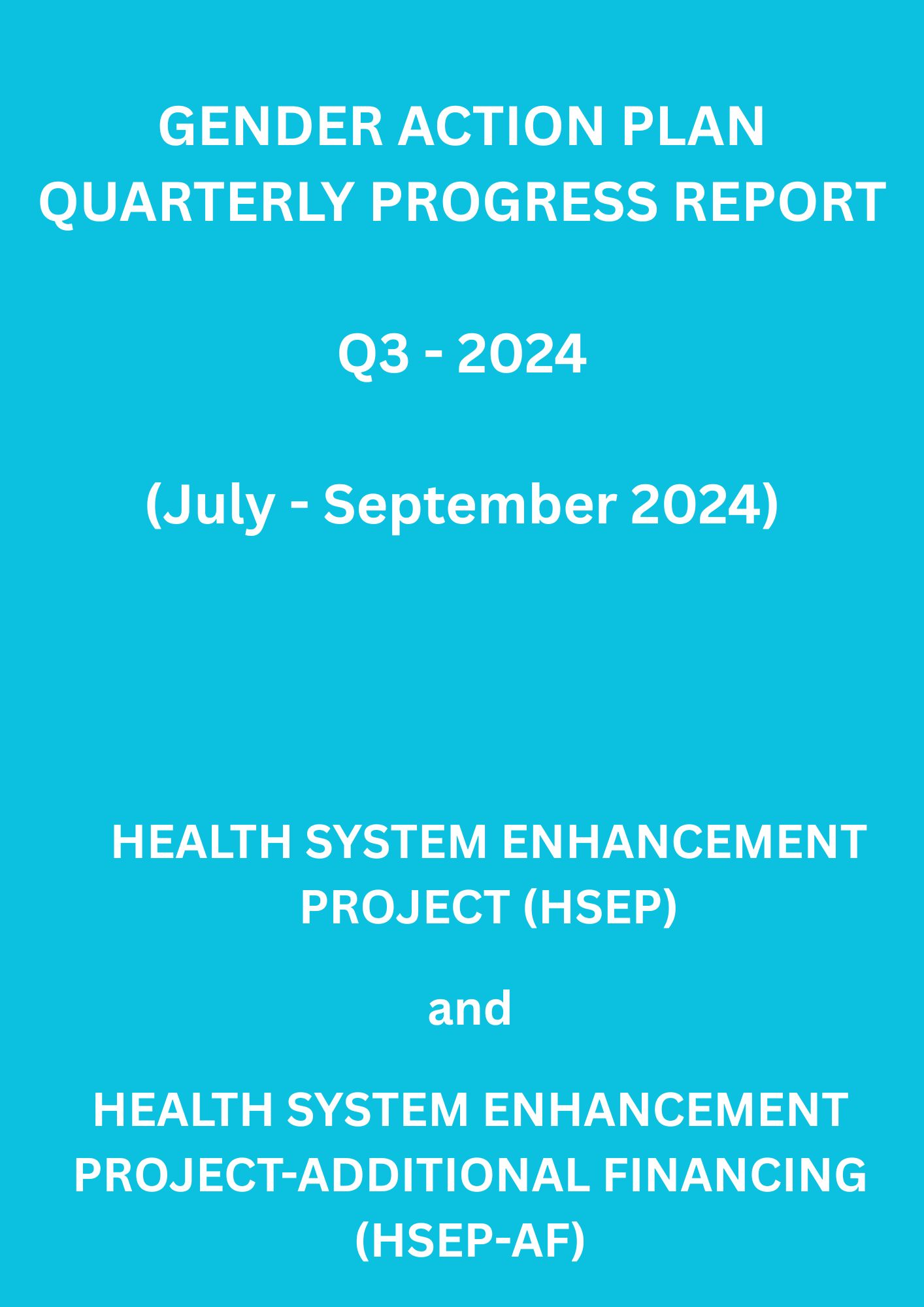 GENDER ACTION PLAN
QUARTERLY PROGRESS REPORT

Q3 - 2024

(July - September 2024)

HEALTH SYSTEM ENHANCEMENT PROJECT (HSEP)

and

HEALTH SYSTEM ENHANCEMENT PROJECT-ADDITIONAL FINANCING (HSEP-AF)